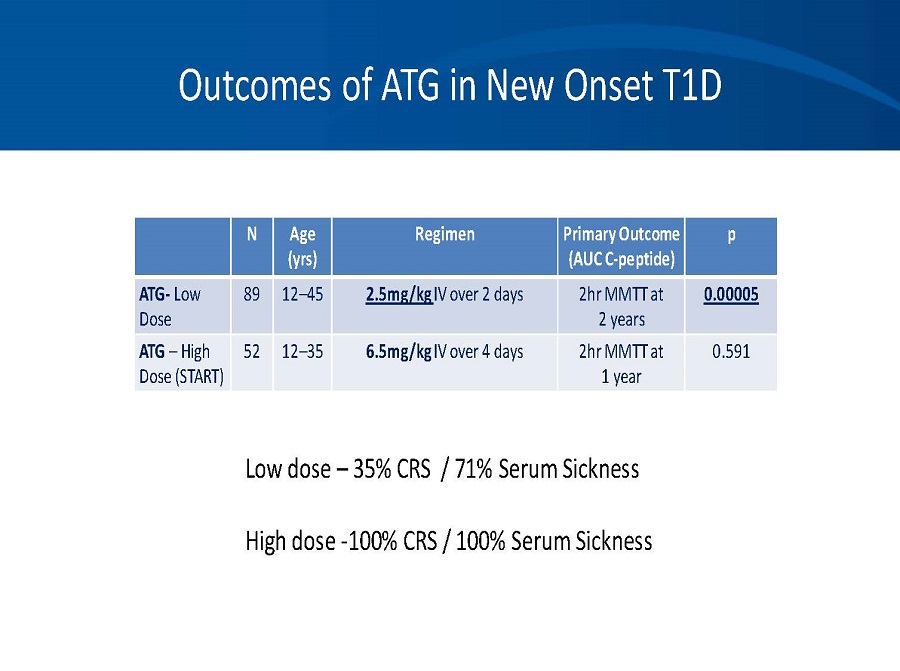 Outcomes of ATG in New Onset T1D

|  | N | Age (yrs) | Regimen | Primary Outcome (AUC C-peptide) | p |
|---|---|---|---|---|---|
| ATG- Low Dose | 89 | 12–45 | 2.5mg/kg IV over 2 days | 2hr MMTT at 2 years | 0.00005 |
| ATG – High Dose (START) | 52 | 12–35 | 6.5mg/kg IV over 4 days | 2hr MMTT at 1 year | 0.591 |

Low dose – 35% CRS / 71% Serum Sickness

High dose -100% CRS / 100% Serum Sickness